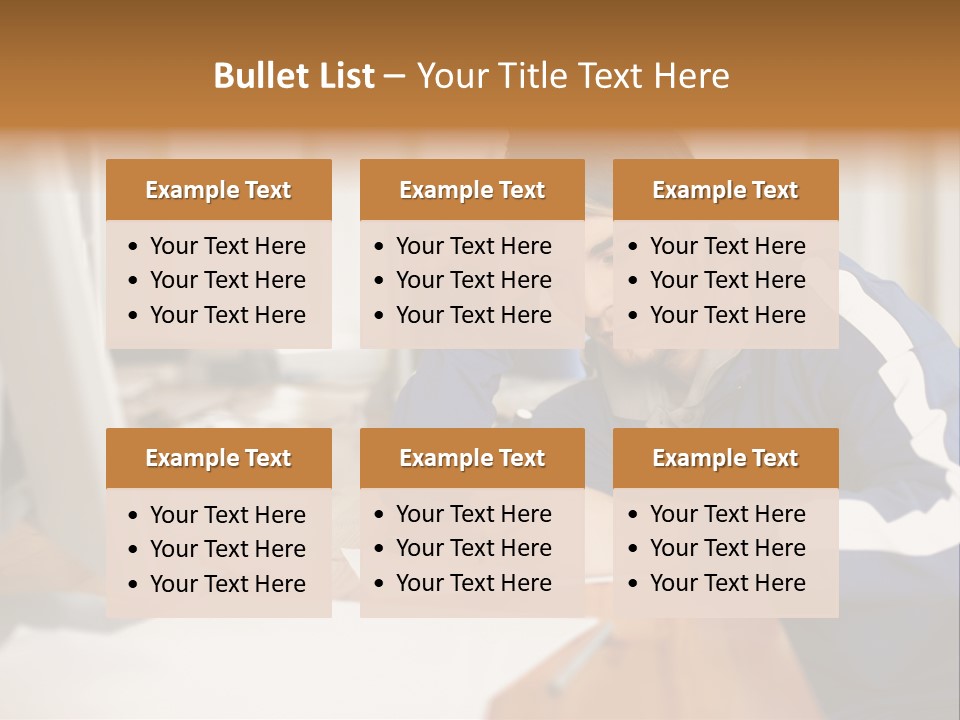 Bullet List – Your Title Text Here

Example Text
• Your Text Here
• Your Text Here
• Your Text Here

Example Text
• Your Text Here
• Your Text Here
• Your Text Here

Example Text
• Your Text Here
• Your Text Here
• Your Text Here

Example Text
• Your Text Here
• Your Text Here
• Your Text Here

Example Text
• Your Text Here
• Your Text Here
• Your Text Here

Example Text
• Your Text Here
• Your Text Here
• Your Text Here